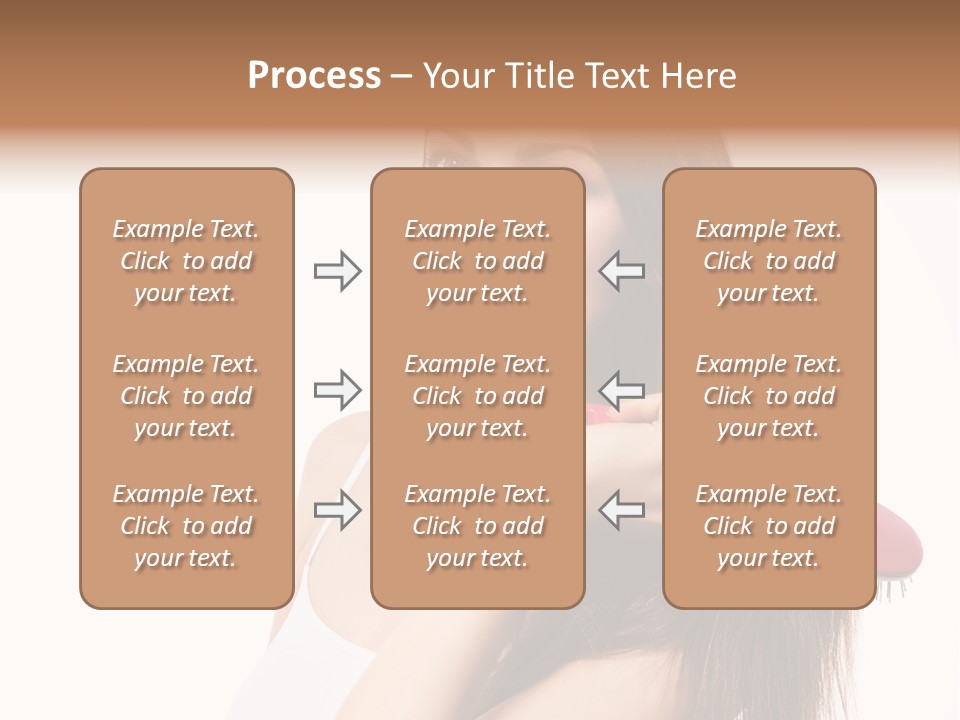 Process – Your Title Text Here

Example Text. Click to add your text.

Example Text. Click to add your text.

Example Text. Click to add your text.

Example Text. Click to add your text.

Example Text. Click to add your text.

Example Text. Click to add your text.

Example Text. Click to add your text.

Example Text. Click to add your text.

Example Text. Click to add your text.